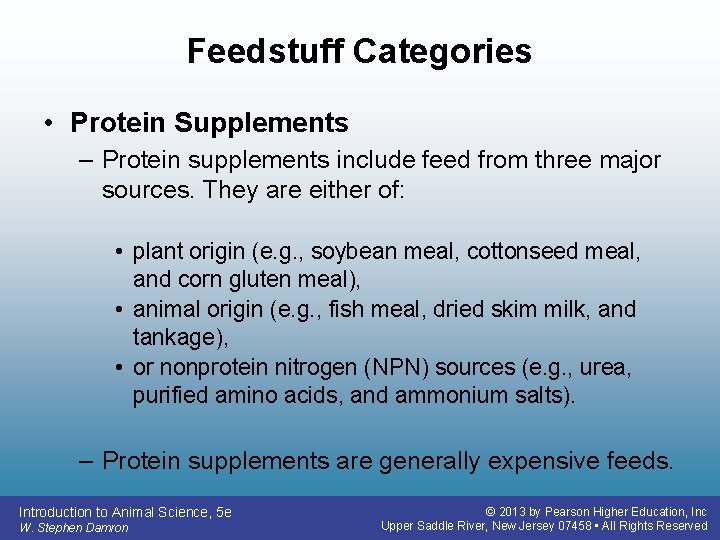 Feedstuff Categories

• Protein Supplements

– Protein supplements include feed from three major sources. They are either of:

• plant origin (e.g., soybean meal, cottonseed meal, and corn gluten meal),
• animal origin (e.g., fish meal, dried skim milk, and tankage),
• or nonprotein nitrogen (NPN) sources (e.g., urea, purified amino acids, and ammonium salts).

– Protein supplements are generally expensive feeds.

Introduction to Animal Science, 5e
W. Stephen Damron

© 2013 by Pearson Higher Education, Inc
Upper Saddle River, New Jersey 07458 • All Rights Reserved